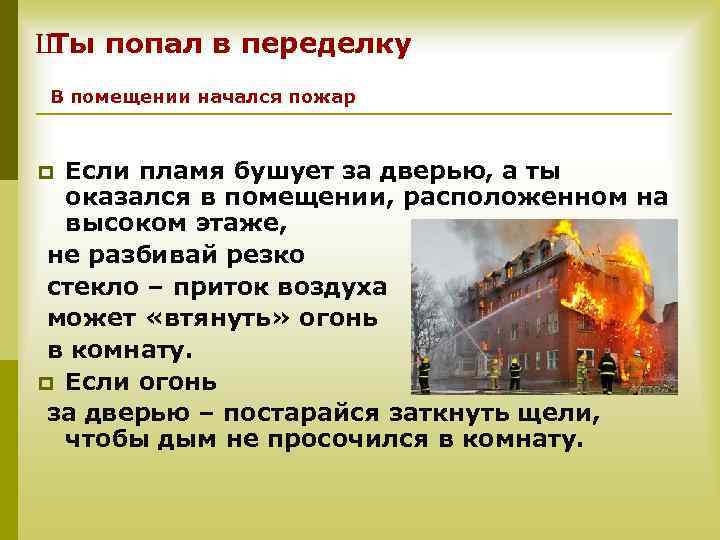 ШТы попал в переделку

В помещении начался пожар

Если пламя бушует за дверью, а ты оказался в помещении, расположенном на высоком этаже,
не разбивай резко стекло – приток воздуха может «втянуть» огонь в комнату.

Если огонь за дверью – постарайся заткнуть щели, чтобы дым не просочился в комнату.